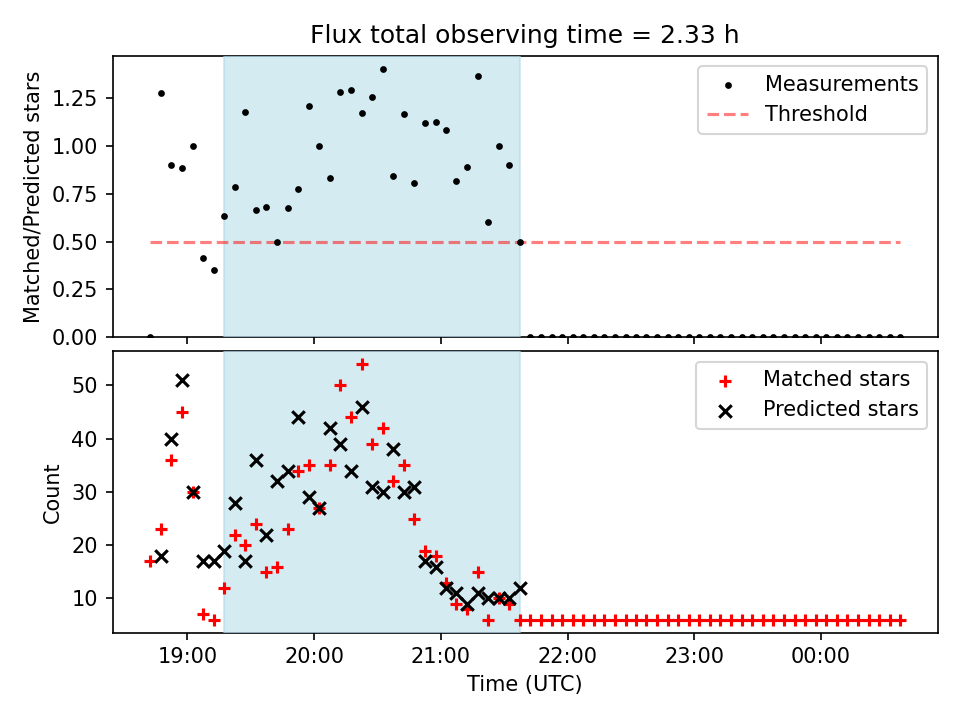 Flux total observing time = 2.33 h

Matched/Predicted stars

1.25
1.00
0.75
0.50
0.25
0.00

Measurements
Threshold

Count

50
40
30
20
10

Matched stars
Predicted stars

19:00
20:00
21:00
22:00
23:00
00:00

Time (UTC)